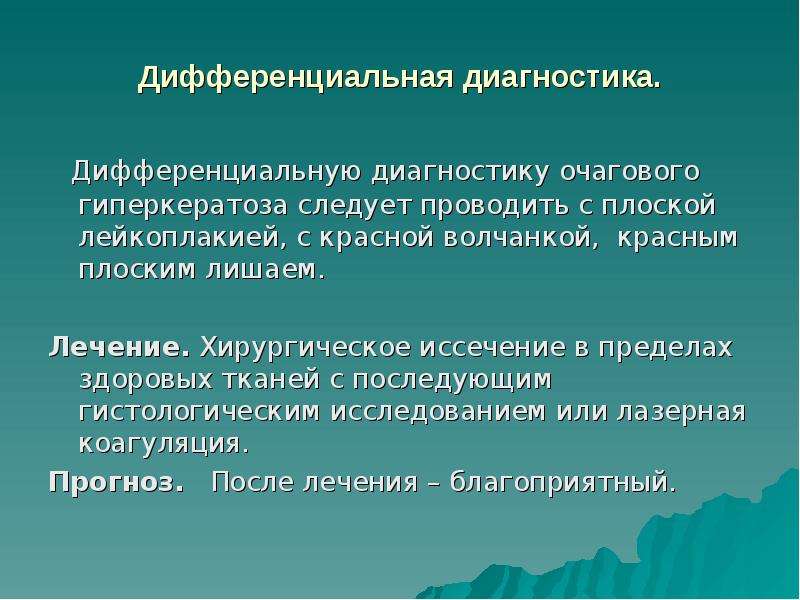 Дифференциальная диагностика.

Дифференциальную диагностику очагового гиперкератоза следует проводить с плоской лейкоплакией, с красной волчанкой, красным плоским лишаем.

Лечение. Хирургическое иссечение в пределах здоровых тканей с последующим гистологическим исследованием или лазерная коагуляция.

Прогноз. После лечения – благоприятный.